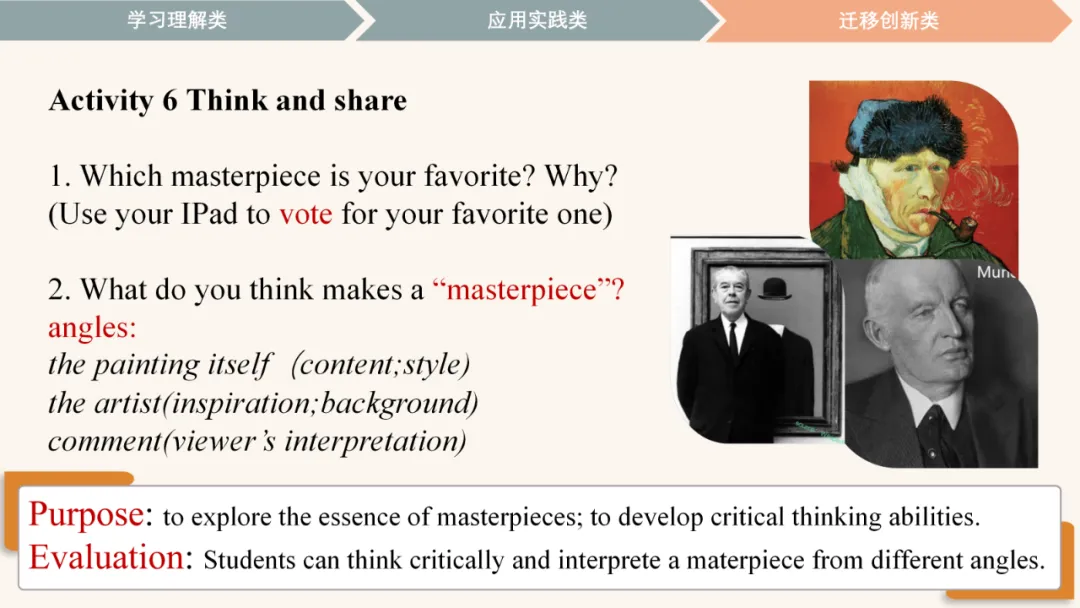 学习理解类 应用实践类 迁移创新类

Activity 6 Think and share

1. Which masterpiece is your favorite? Why?
(Use your IPad to vote for your favorite one)

2. What do you think makes a "masterpiece"?
angles:
the painting itself (content;style)
the artist(inspiration;background)
comment(viewer's interpretation)

Purpose: to explore the essence of masterpieces; to develop critical thinking abilities.
Evaluation: Students can think critically and interprete a materpiece from different angles.